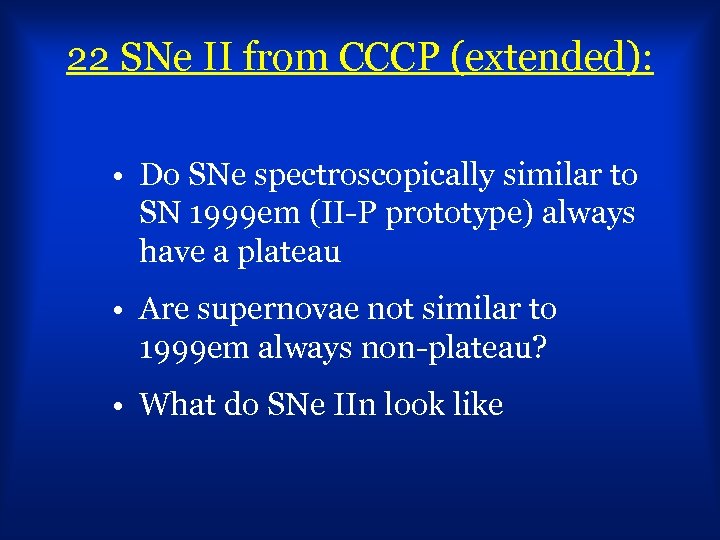 22 SNe II from CCCP (extended):

• Do SNe spectroscopically similar to SN 1999em (II-P prototype) always have a plateau

• Are supernovae not similar to 1999em always non-plateau?

• What do SNe IIn look like